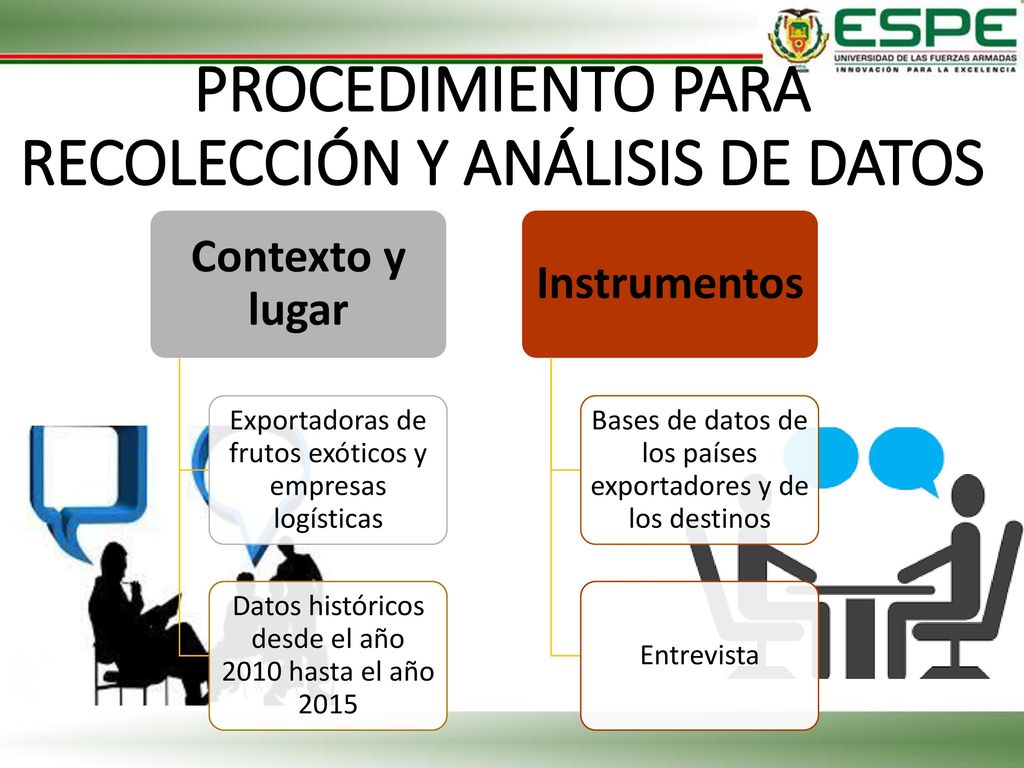 ESPE
UNIVERSIDAD DE LAS FUERZAS ARMADAS
INNOVACIÓN PARA LA EXCELENCIA

PROCEDIMIENTO PARA RECOLECCIÓN Y ANÁLISIS DE DATOS

Contexto y lugar

Exportadoras de frutos exóticos y empresas logísticas

Datos históricos desde el año 2010 hasta el año 2015

Instrumentos

Bases de datos de los países exportadores y de los destinos

Entrevista